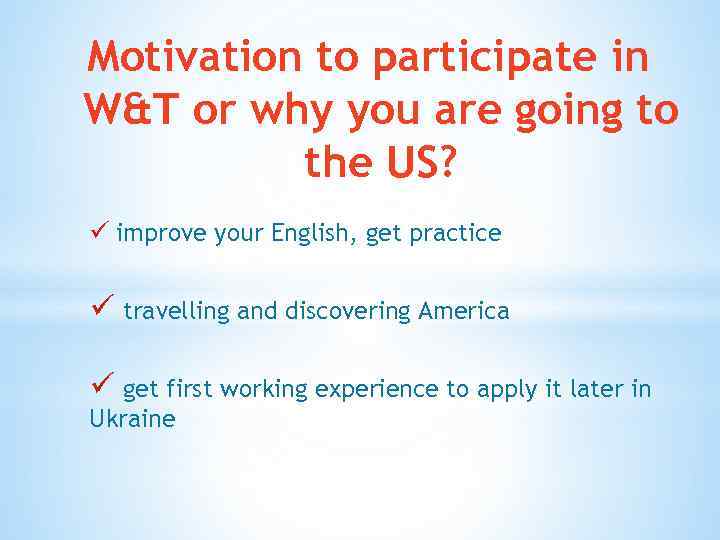 Motivation to participate in W&T or why you are going to the US?

✓ improve your English, get practice

✓ travelling and discovering America

✓ get first working experience to apply it later in Ukraine